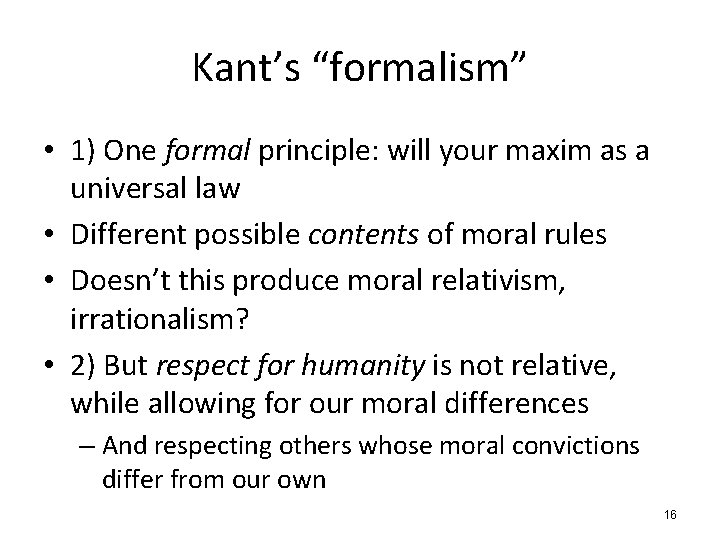 Kant's "formalism"

• 1) One formal principle: will your maxim as a universal law
• Different possible contents of moral rules
• Doesn't this produce moral relativism, irrationalism?
• 2) But respect for humanity is not relative, while allowing for our moral differences
– And respecting others whose moral convictions differ from our own

16